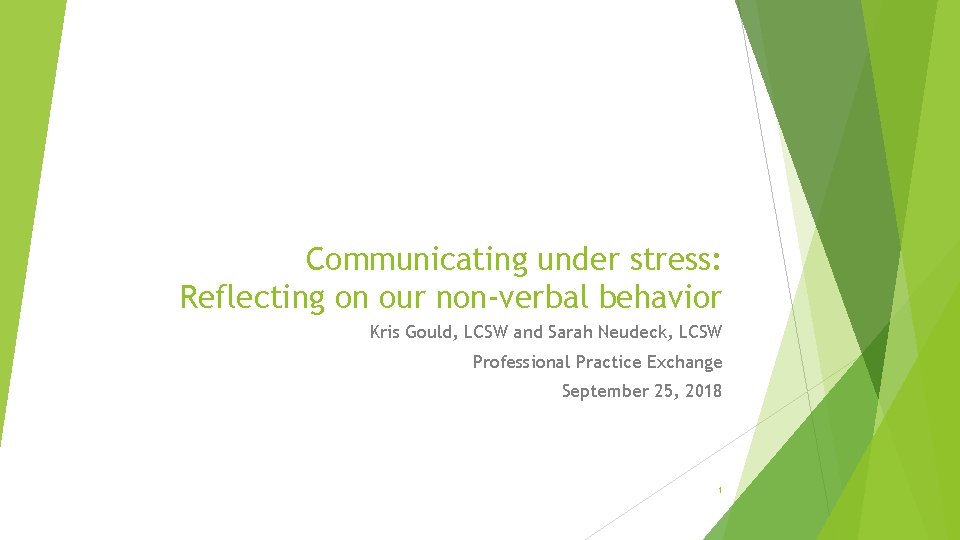 Communicating under stress: Reflecting on our non-verbal behavior

Kris Gould, LCSW and Sarah Neudeck, LCSW

Professional Practice Exchange

September 25, 2018

1